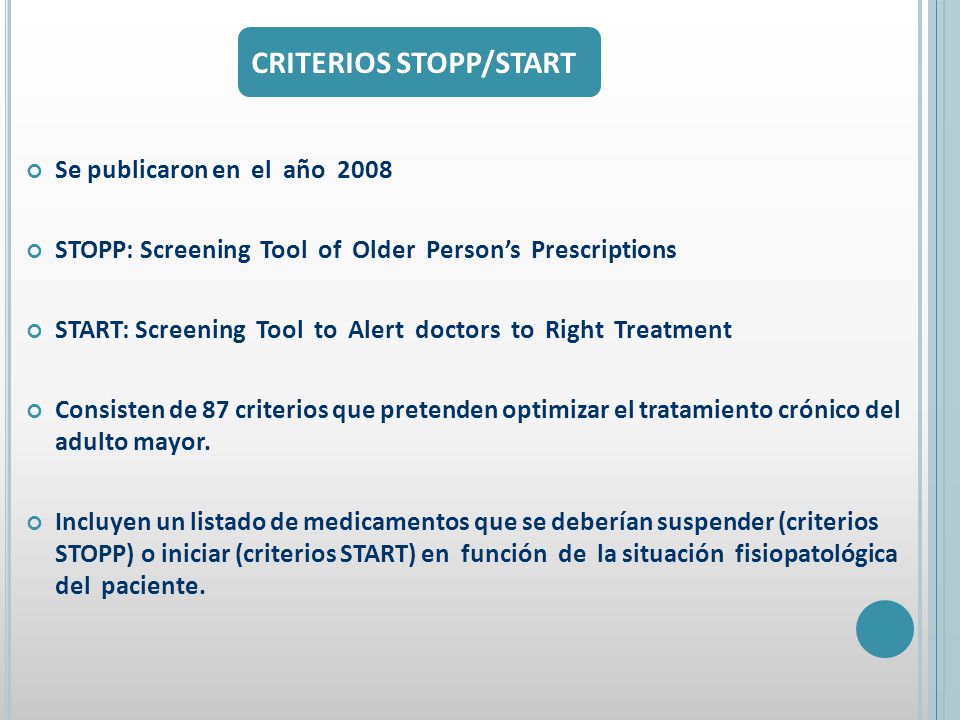 CRITERIOS STOPP/START

Se publicaron en el año 2008

STOPP: Screening Tool of Older Person's Prescriptions

START: Screening Tool to Alert doctors to Right Treatment

Consisten de 87 criterios que pretenden optimizar el tratamiento crónico del adulto mayor.

Incluyen un listado de medicamentos que se deberían suspender (criterios STOPP) o iniciar (criterios START) en función de la situación fisiopatológica del paciente.